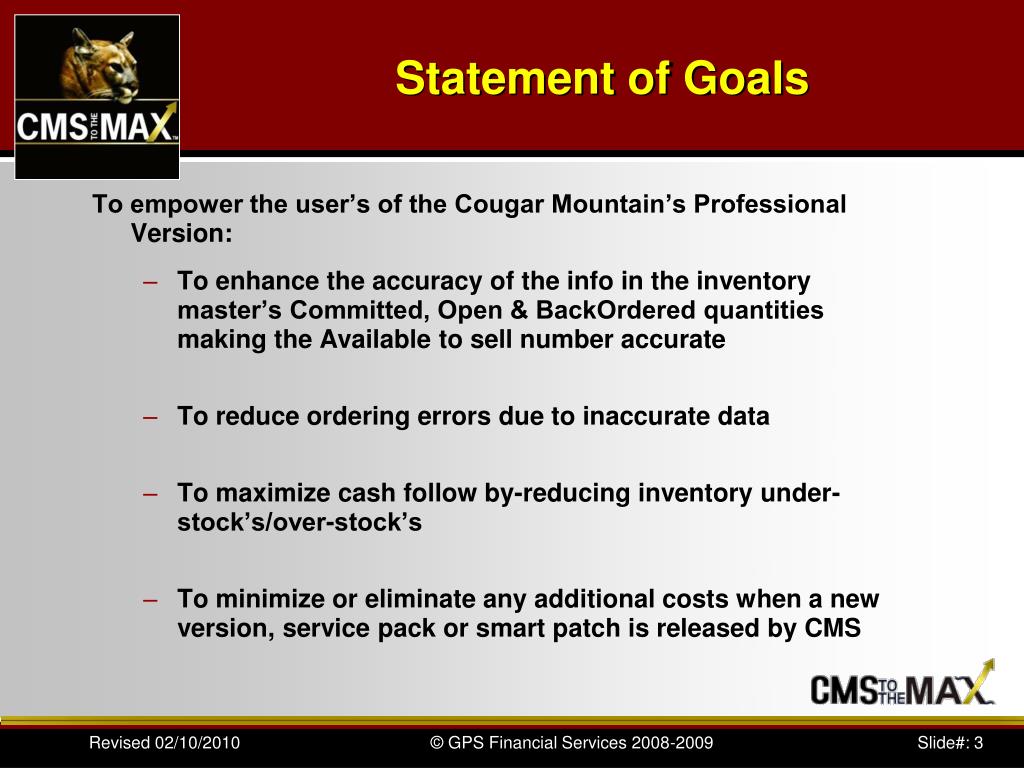 CMS TO THE MAX

Statement of Goals

To empower the user's of the Cougar Mountain's Professional Version:

– To enhance the accuracy of the info in the inventory master's Committed, Open & BackOrdered quantities making the Available to sell number accurate

– To reduce ordering errors due to inaccurate data

– To maximize cash follow by-reducing inventory under-stock's/over-stock's

– To minimize or eliminate any additional costs when a new version, service pack or smart patch is released by CMS

CMS TO THE MAX

Revised 02/10/2010 © GPS Financial Services 2008-2009 Slide#: 3